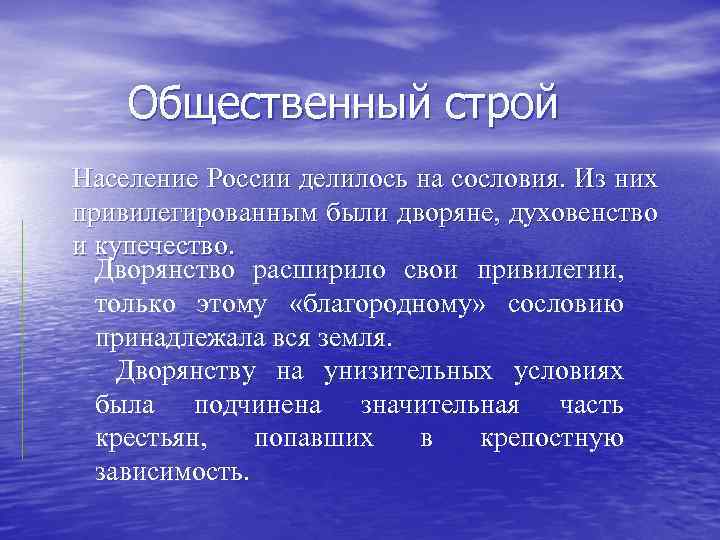 Общественный строй

Население России делилось на сословия. Из них привилегированным были дворяне, духовенство и купечество.

Дворянство расширило свои привилегии, только этому «благородному» сословию принадлежала вся земля.

Дворянству на унизительных условиях была подчинена значительная часть крестьян, попавших в крепостную зависимость.